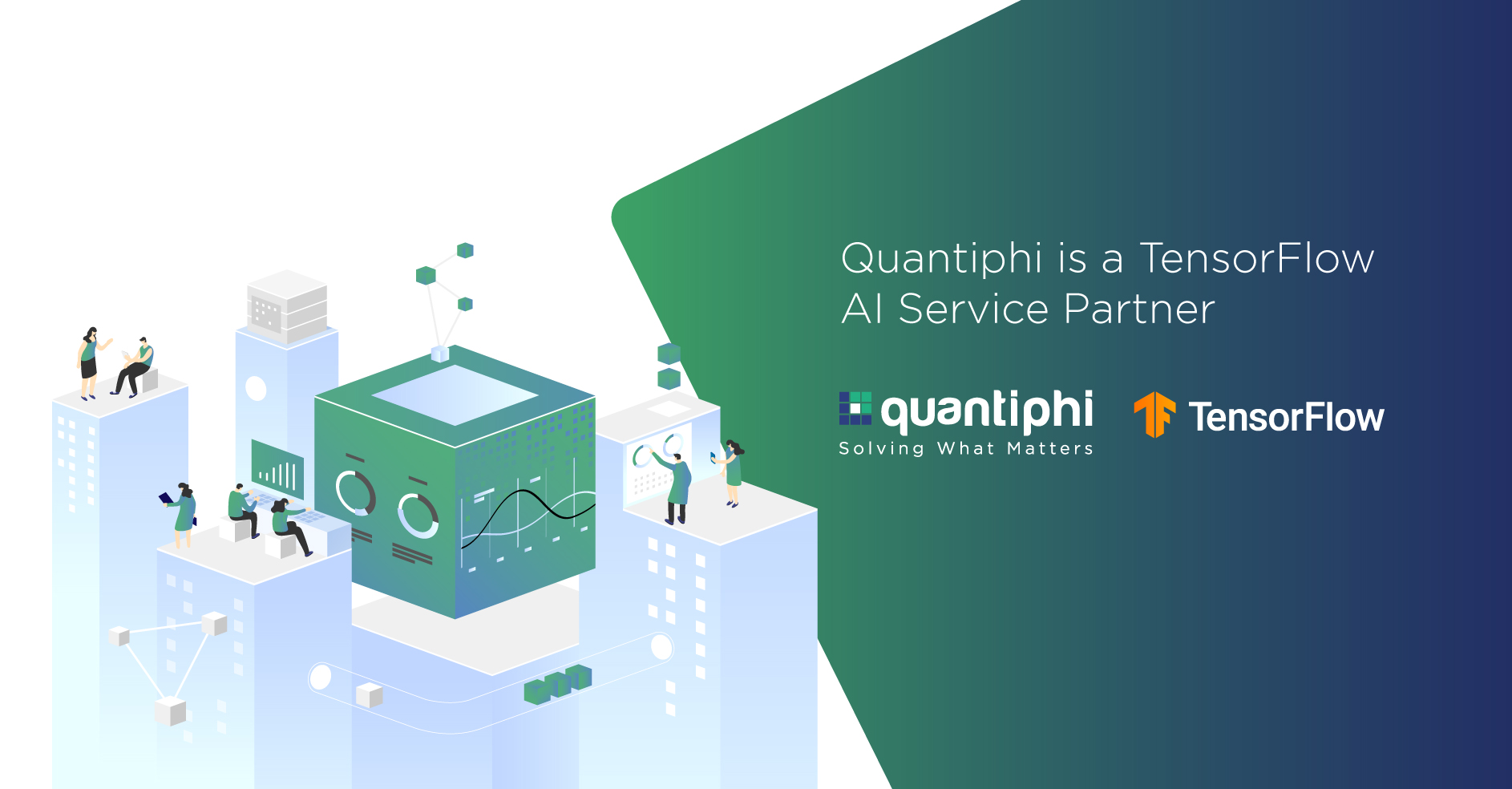 Quantiphi is a TensorFlow AI Service Partner

quantiphi
Solving What Matters

TensorFlow